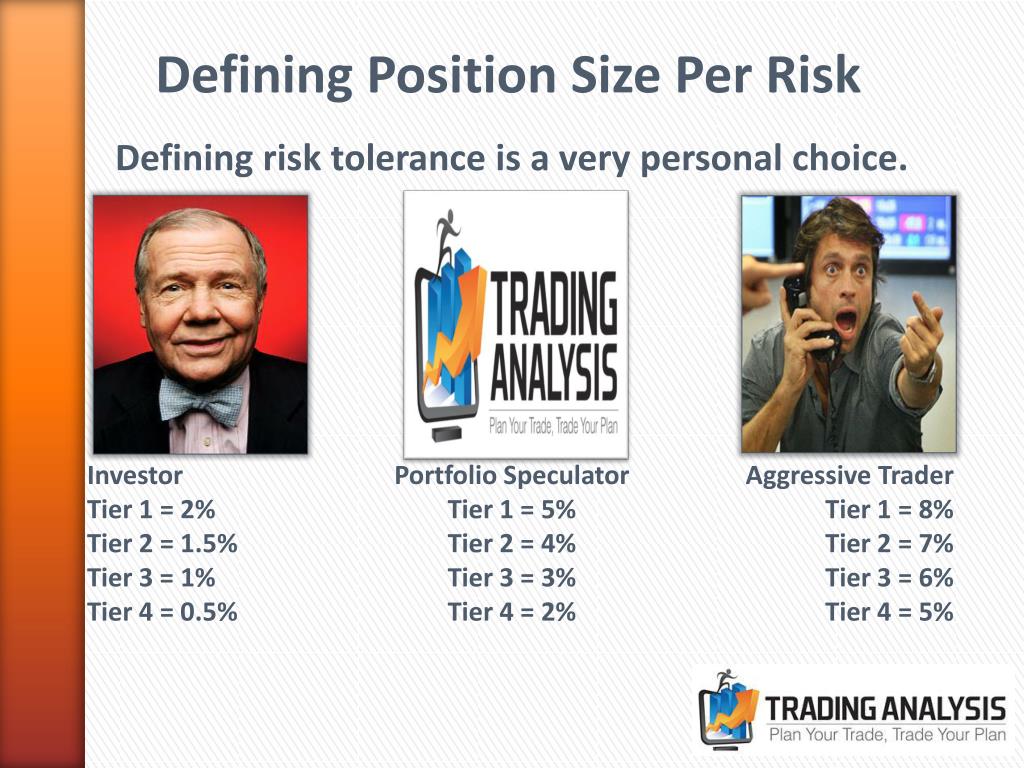 Defining Position Size Per Risk

Defining risk tolerance is a very personal choice.

TRADING ANALYSIS
Plan Your Trade, Trade Your Plan

Investor
Tier 1 = 2%
Tier 2 = 1.5%
Tier 3 = 1%
Tier 4 = 0.5%

Portfolio Speculator
Tier 1 = 5%
Tier 2 = 4%
Tier 3 = 3%
Tier 4 = 2%

Aggressive Trader
Tier 1 = 8%
Tier 2 = 7%
Tier 3 = 6%
Tier 4 = 5%

TRADING ANALYSIS
Plan Your Trade, Trade Your Plan